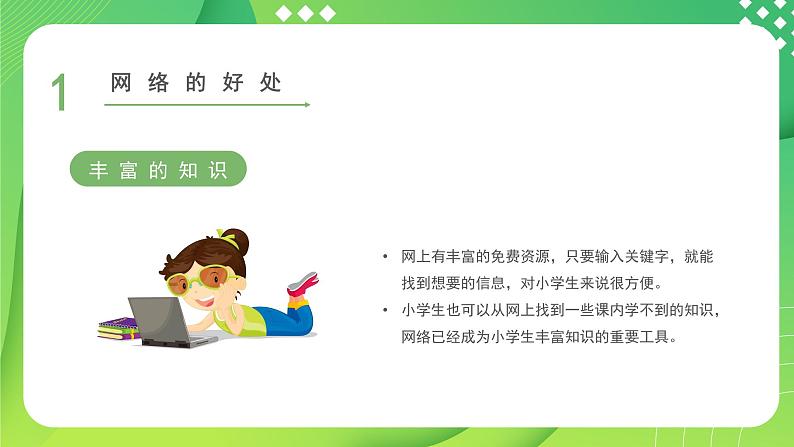 1 网络的好处

丰富的知识

• 网上有丰富的免费资源，只要输入关键字，就能找到想要的信息，对小学生来说很方便。
• 小学生也可以从网上找到一些课内学不到的知识，网络已经成为小学生丰富知识的重要工具。